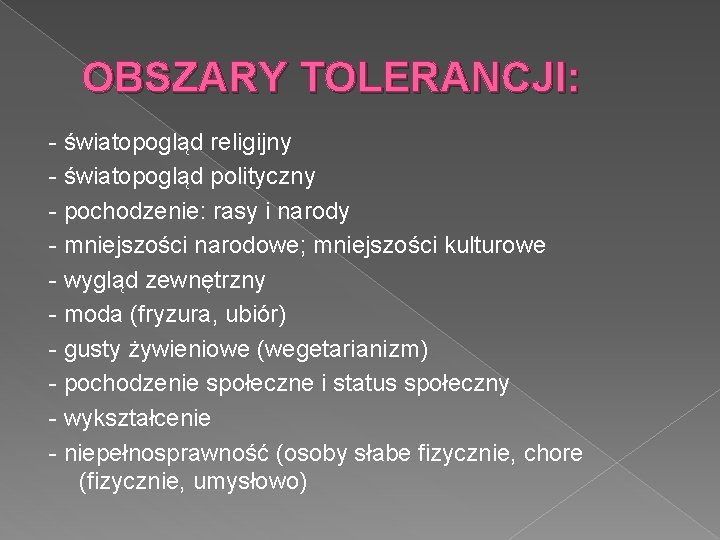 OBSZARY TOLERANCJI:

- światopogląd religijny
- światopogląd polityczny
- pochodzenie: rasy i narody
- mniejszości narodowe; mniejszości kulturowe
- wygląd zewnętrzny
- moda (fryzura, ubiór)
- gusty żywieniowe (wegetarianizm)
- pochodzenie społeczne i status społeczny
- wykształcenie
- niepełnosprawność (osoby słabe fizycznie, chore (fizycznie, umysłowo)